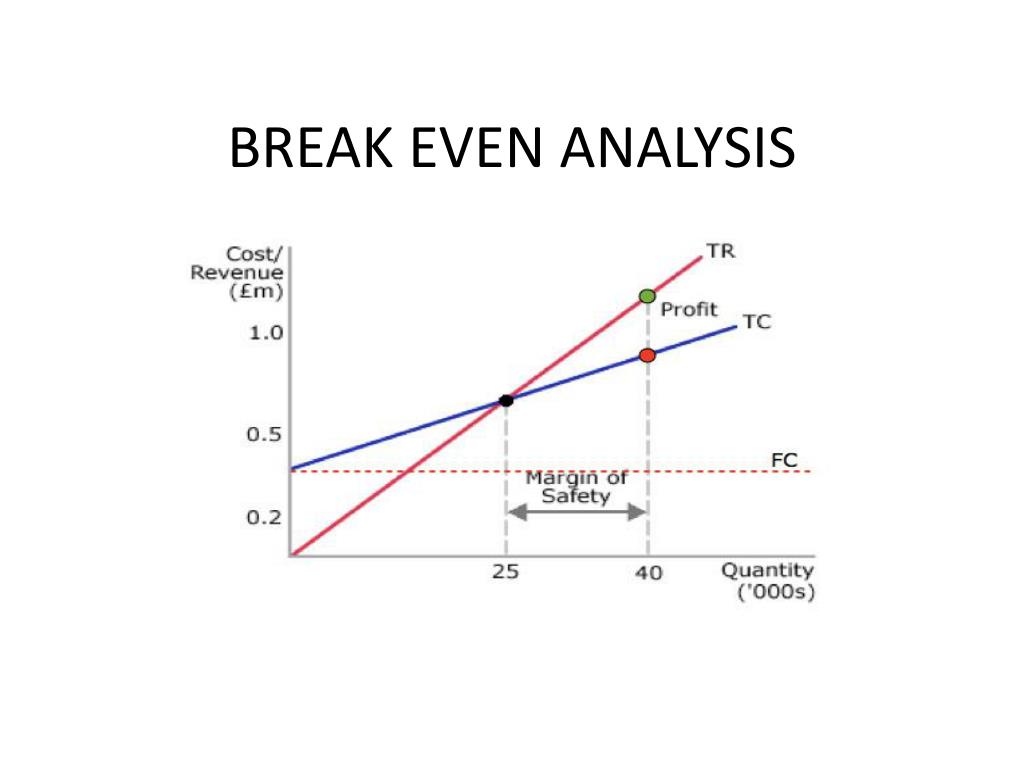 BREAK EVEN ANALYSIS

Cost/ Revenue (£m)

1.0

0.5

0.2

TR

Profit

TC

FC

Margin of Safety

25

40

Quantity ('000s)